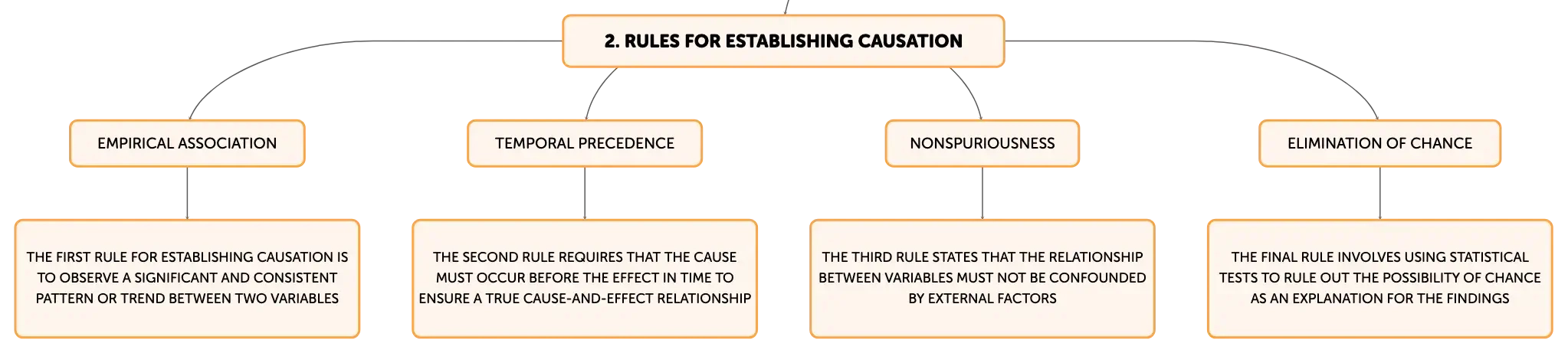 2. RULES FOR ESTABLISHING CAUSATION

EMPIRICAL ASSOCIATION

THE FIRST RULE FOR ESTABLISHING CAUSATION IS TO OBSERVE A SIGNIFICANT AND CONSISTENT PATTERN OR TREND BETWEEN TWO VARIABLES

TEMPORAL PRECEDENCE

THE SECOND RULE REQUIRES THAT THE CAUSE MUST OCCUR BEFORE THE EFFECT IN TIME TO ENSURE A TRUE CAUSE-AND-EFFECT RELATIONSHIP

NONSPURIOUSNESS

THE THIRD RULE STATES THAT THE RELATIONSHIP BETWEEN VARIABLES MUST NOT BE CONFOUNDED BY EXTERNAL FACTORS

ELIMINATION OF CHANCE

THE FINAL RULE INVOLVES USING STATISTICAL TESTS TO RULE OUT THE POSSIBILITY OF CHANCE AS AN EXPLANATION FOR THE FINDINGS